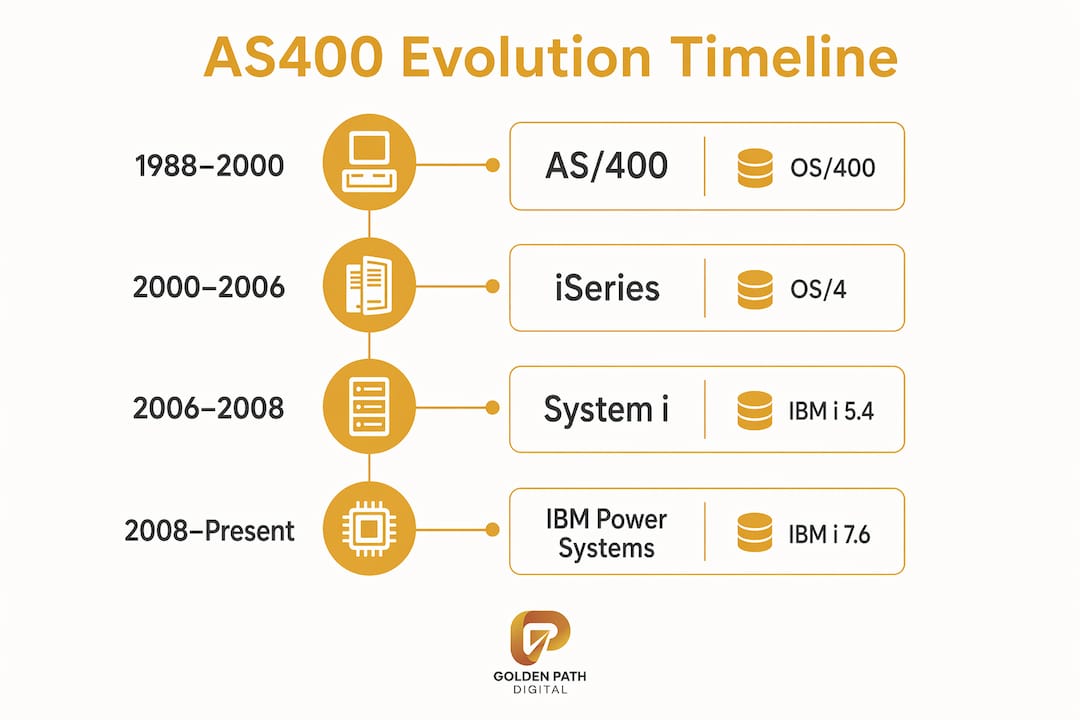 AS400 Evolution Timeline

1988–2000

AS/400

OS/400

2000–2006

iSeries

OS/4

2006–2008

System i

IBM i 5.4

2008–Present

IBM Power Systems

IBM i 7.6

GOLDEN PATH
DIGITAL